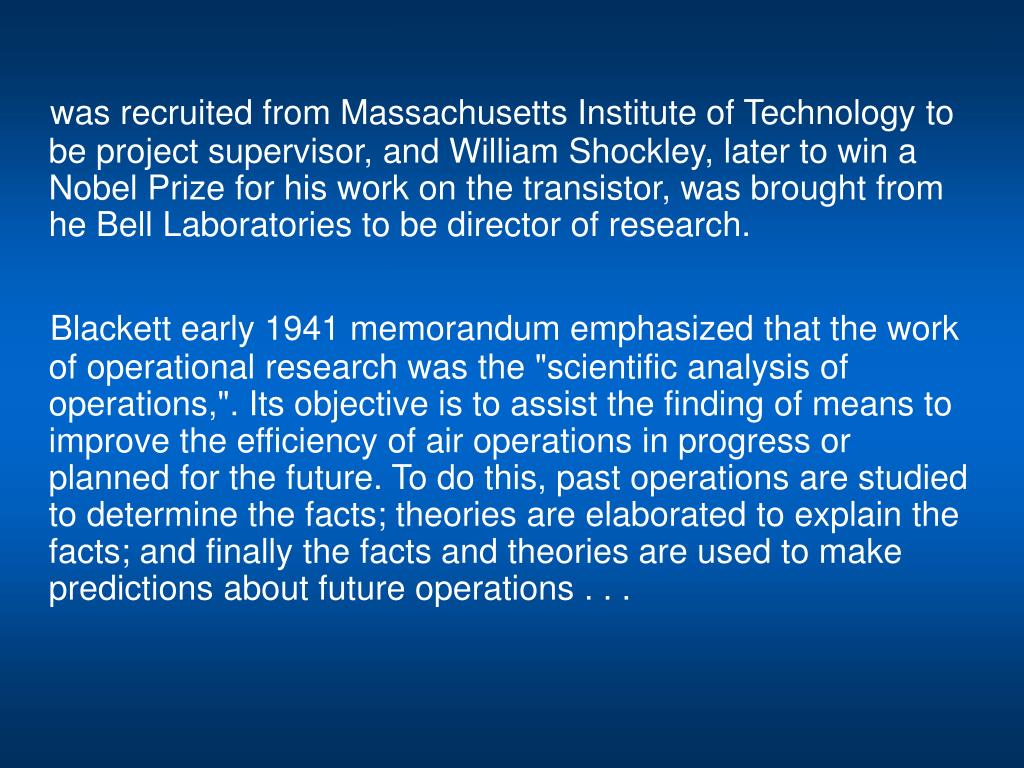 was recruited from Massachusetts Institute of Technology to be project supervisor, and William Shockley, later to win a Nobel Prize for his work on the transistor, was brought from he Bell Laboratories to be director of research.

Blackett early 1941 memorandum emphasized that the work of operational research was the "scientific analysis of operations,". Its objective is to assist the finding of means to improve the efficiency of air operations in progress or planned for the future. To do this, past operations are studied to determine the facts; theories are elaborated to explain the facts; and finally the facts and theories are used to make predictions about future operations . . .